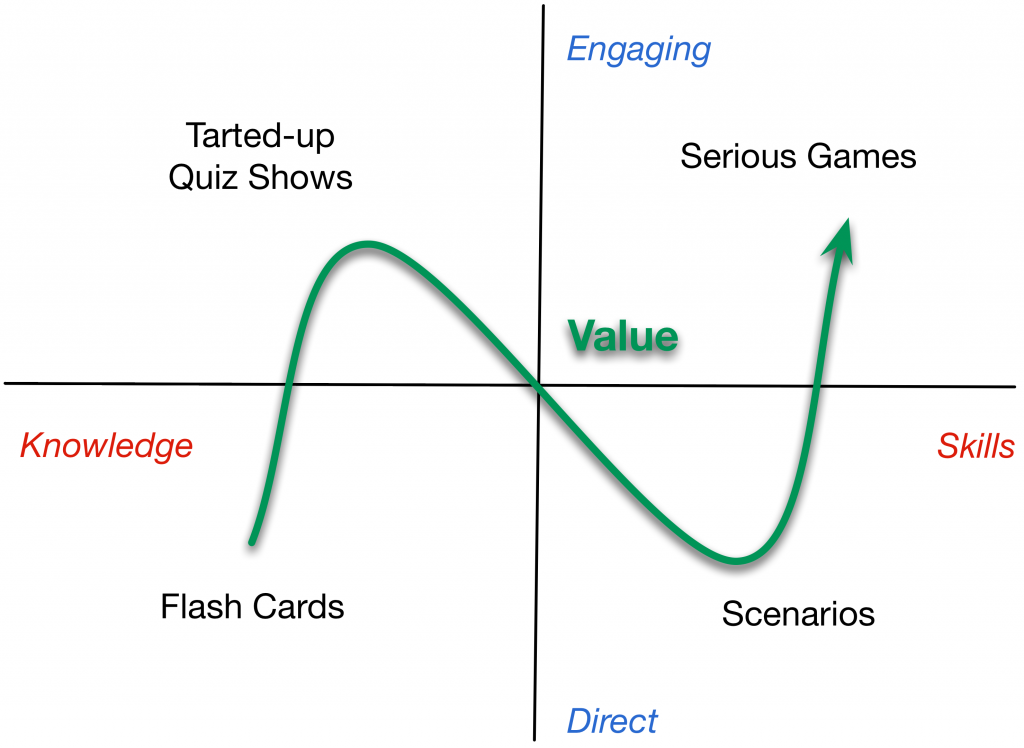 Engaging

Tarted-up Quiz Shows

Serious Games

Value

Knowledge

Skills

Flash Cards

Scenarios

Direct